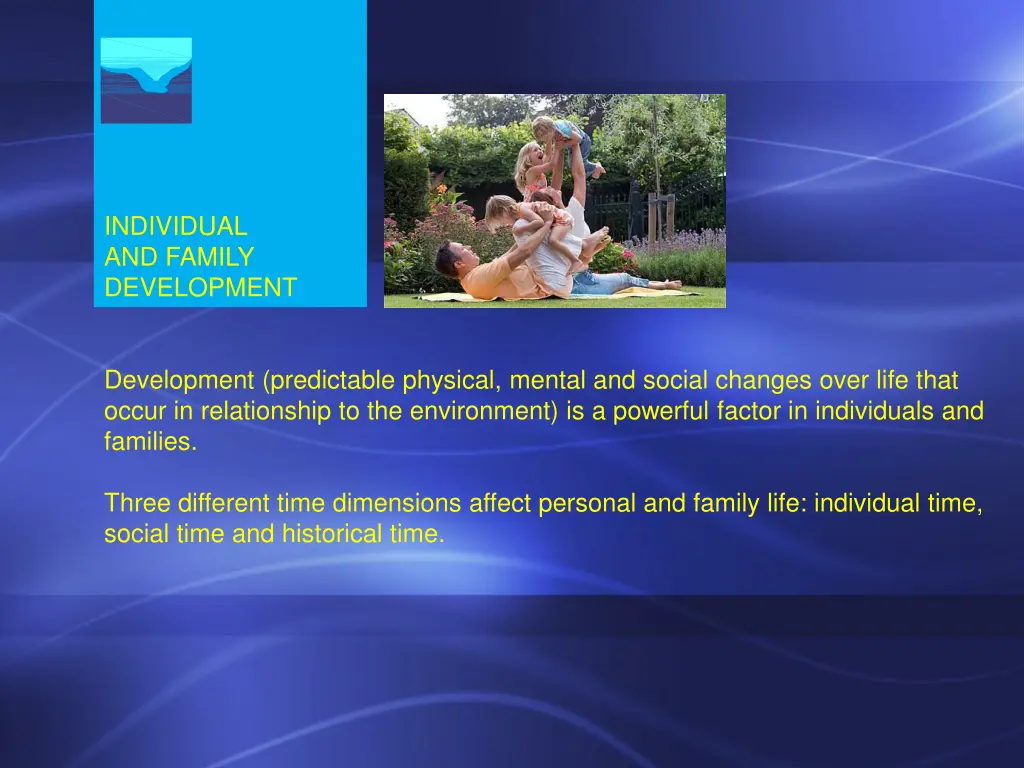 INDIVIDUAL
AND FAMILY
DEVELOPMENT

Development (predictable physical, mental and social changes over life that occur in relationship to the environment) is a powerful factor in individuals and families.

Three different time dimensions affect personal and family life: individual time, social time and historical time.